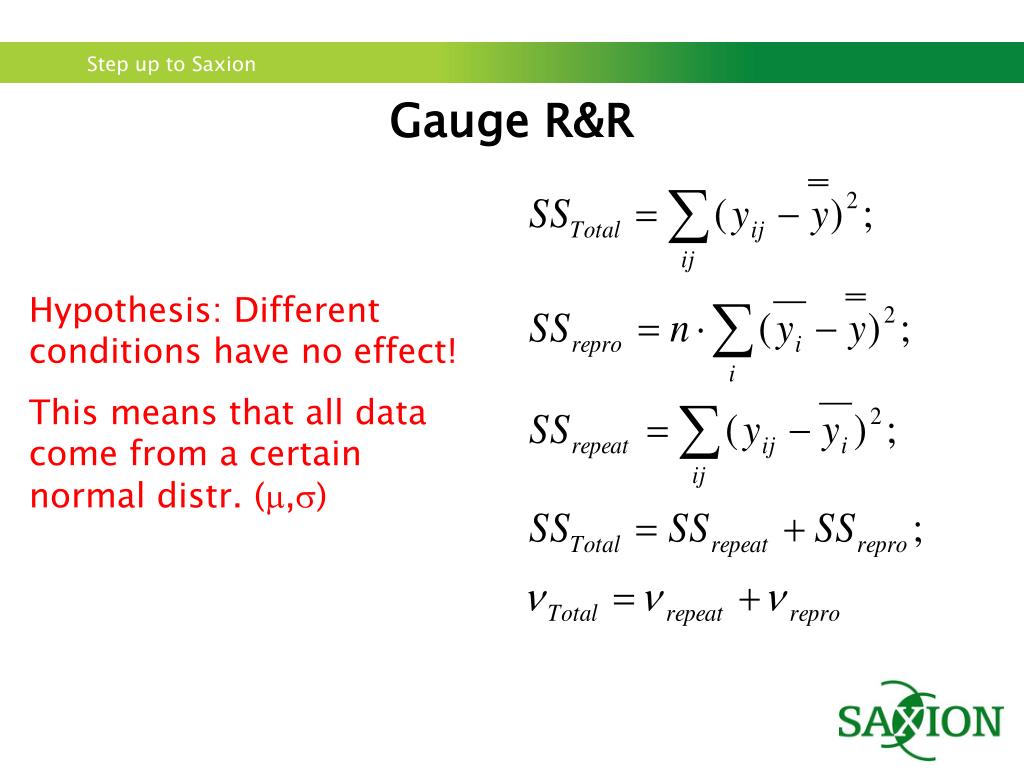 Step up to Saxion

Gauge R&R

Hypothesis: Different conditions have no effect!

This means that all data come from a certain normal distr. ($\mu$,$\sigma$)

$SS_{Total} = \sum_{ij} (y_{ij} - \overline{\overline{y}})^2;$

$SS_{repro} = n \cdot \sum_{i} (\overline{y_i} - \overline{\overline{y}})^2;$

$SS_{repeat} = \sum_{ij} (y_{ij} - \overline{y_i})^2;$

$SS_{Total} = SS_{repeat} + SS_{repro};$

$\nu_{Total} = \nu_{repeat} + \nu_{repro}$

SAXION